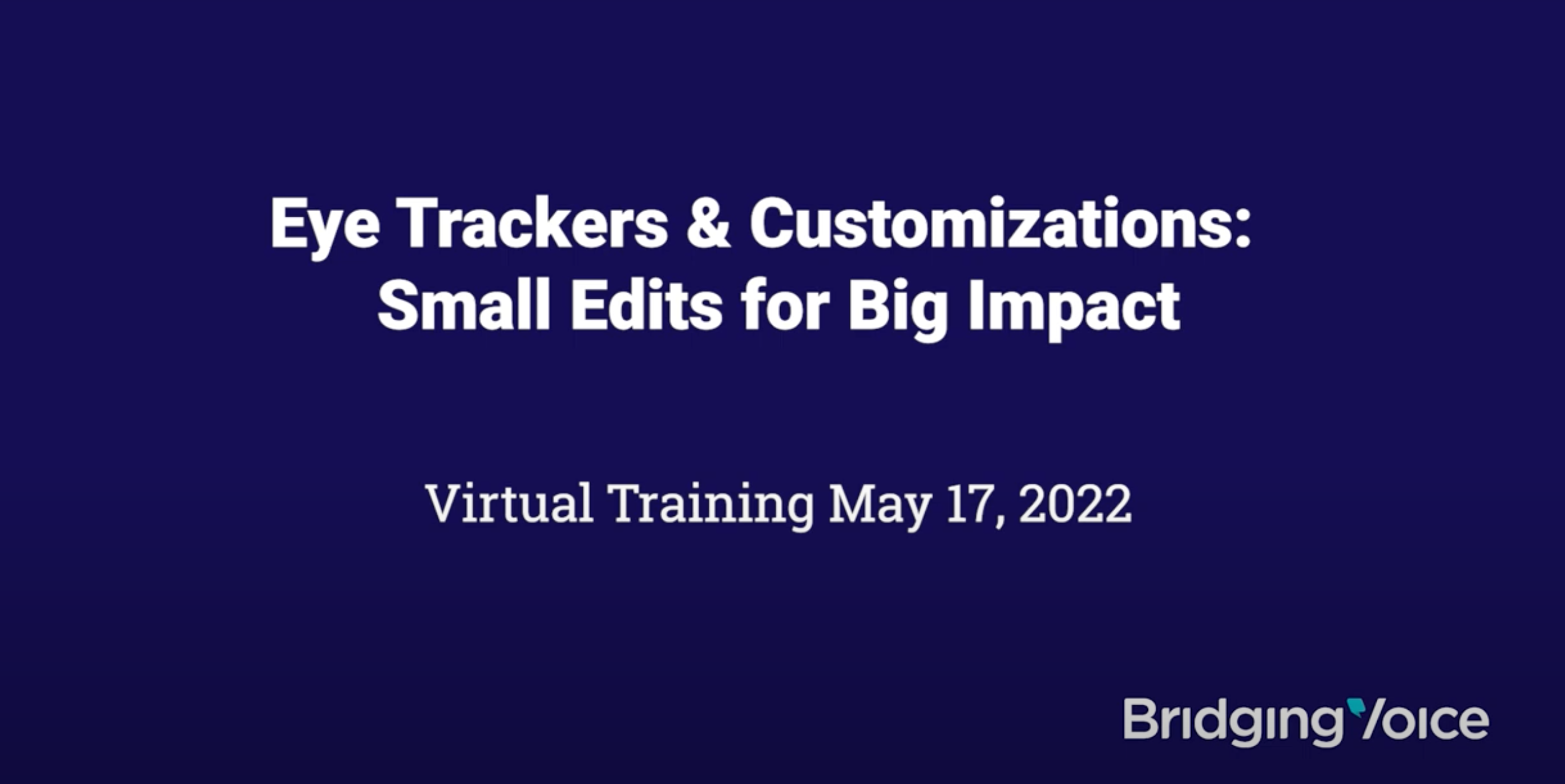 Eye Trackers & Customizations: Small Edits for Big Impact

Virtual Training May 17, 2022

BridgingVoice